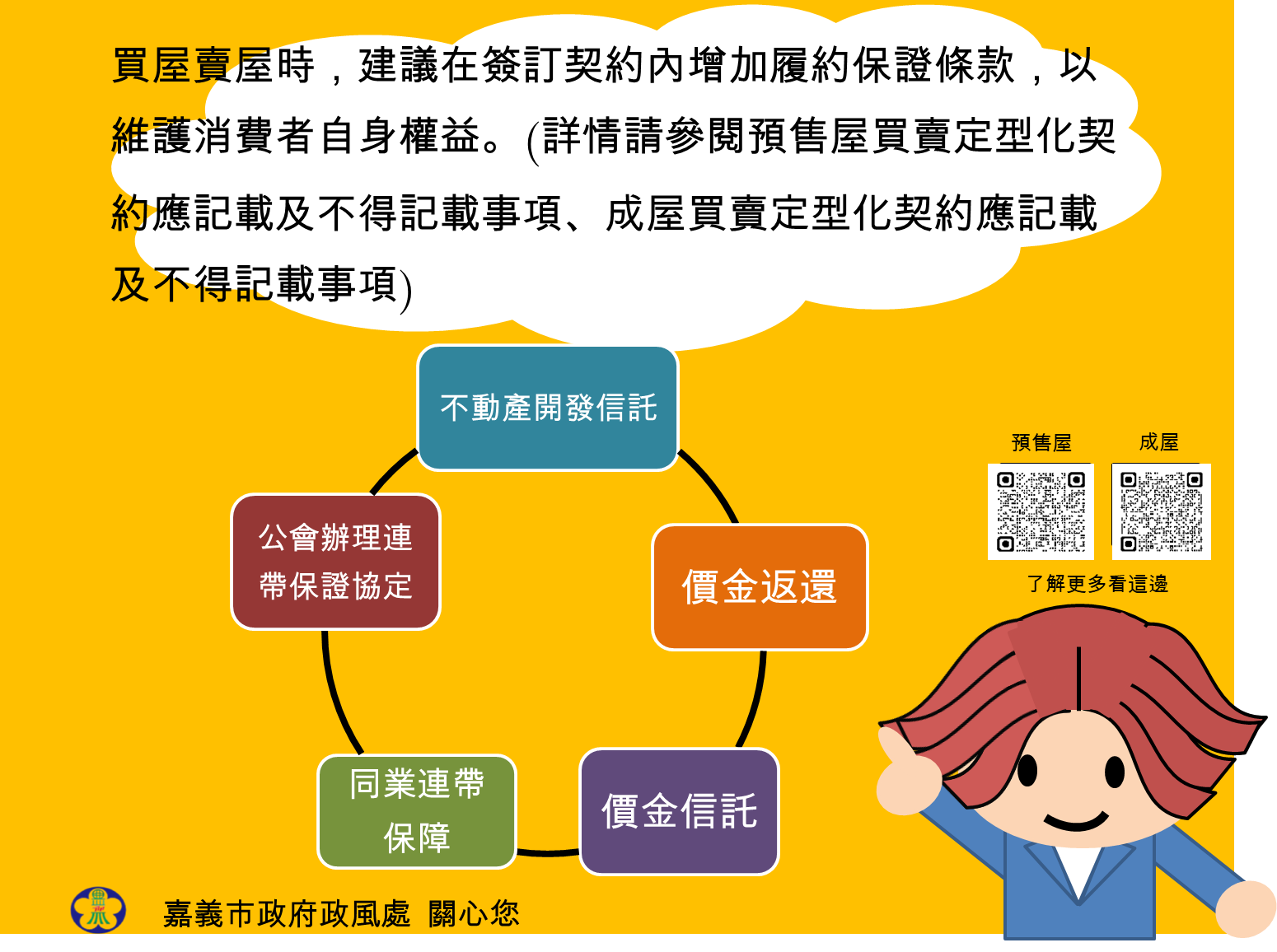 買屋賣屋時，建議在簽訂契約內增加履約保證條款，以維護消費者自身權益。(詳情請參閱預售屋買賣定型化契約應記載及不得記載事項、成屋買賣定型化契約應記載及不得記載事項)

不動產開發信託

價金返還

價金信託

同業連帶保障

公會辦理連帶保證協定

預售屋

成屋

了解更多看這邊

嘉義市政府政風處 關心您